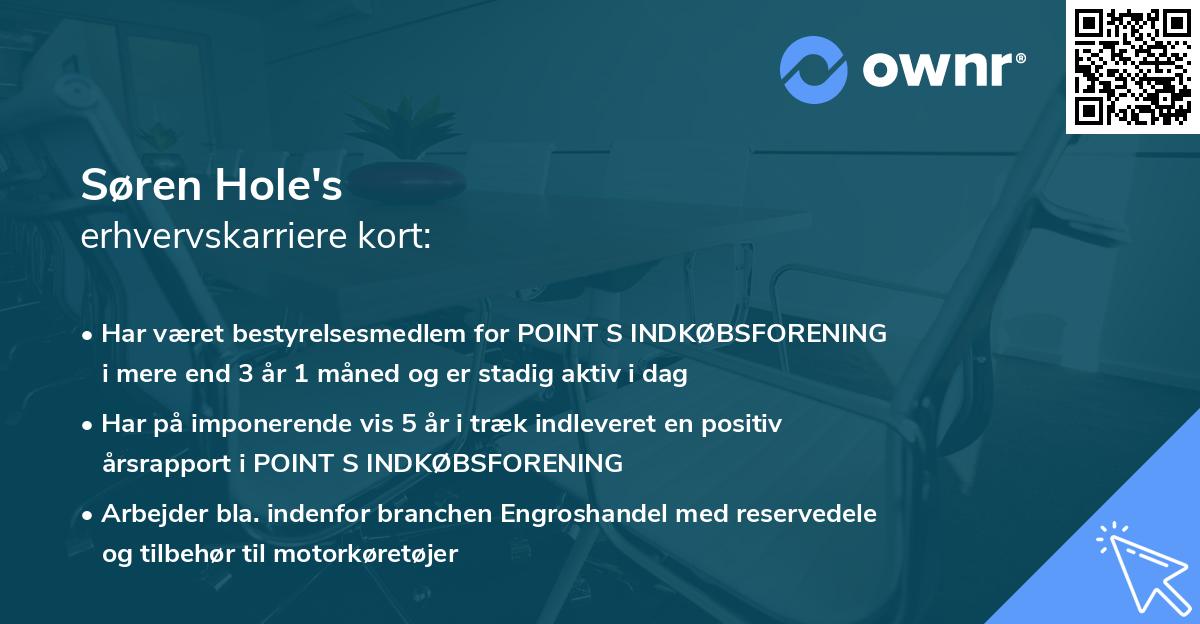 ownr®

Søren Hole's
erhvervskarriere kort:

• Har været bestyrelsesmedlem for POINT S INDKØBSFORENING i mere end 3 år 1 måned og er stadig aktiv i dag

• Har på imponerende vis 5 år i træk indleveret en positiv årsrapport i POINT S INDKØBSFORENING

• Arbejder bla. indenfor branchen Engroshandel med reservedele og tilbehør til motorkøretøjer